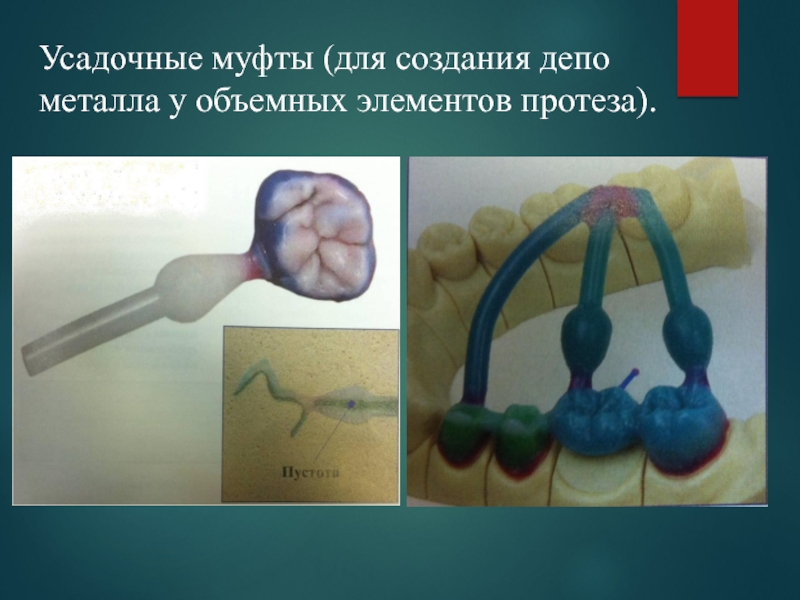 Усадочные муфты (для создания депо металла у объемных элементов протеза).

Пустота